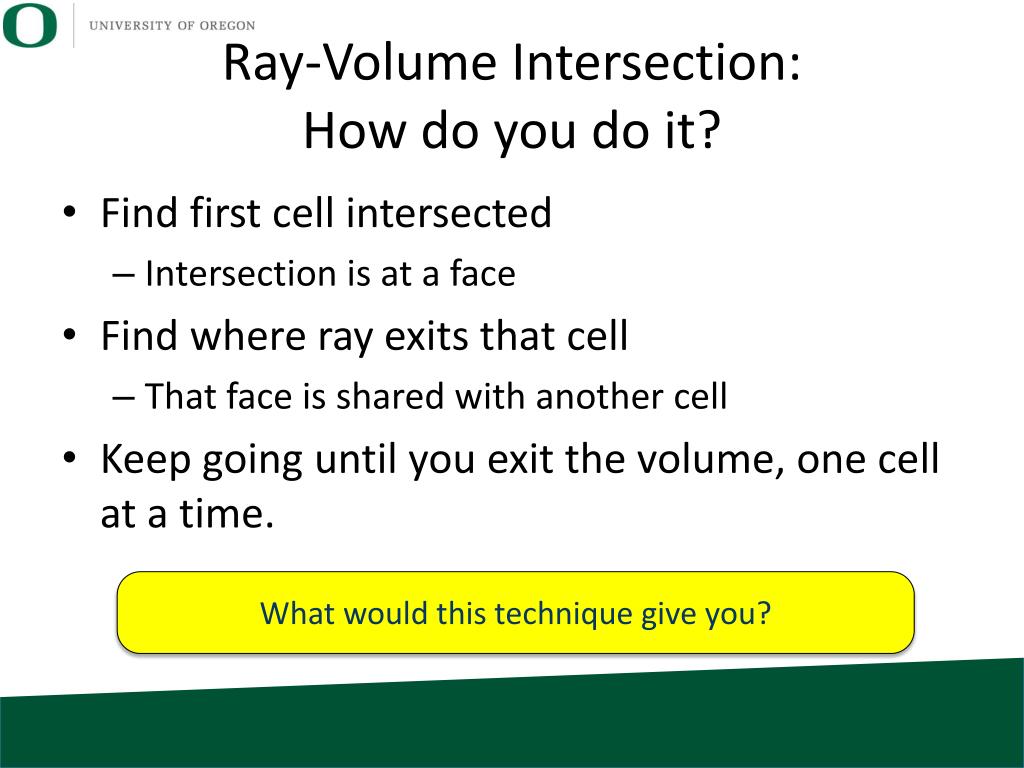 O UNIVERSITY OF OREGON

Ray-Volume Intersection: How do you do it?

• Find first cell intersected
– Intersection is at a face
• Find where ray exits that cell
– That face is shared with another cell
• Keep going until you exit the volume, one cell at a time.

What would this technique give you?